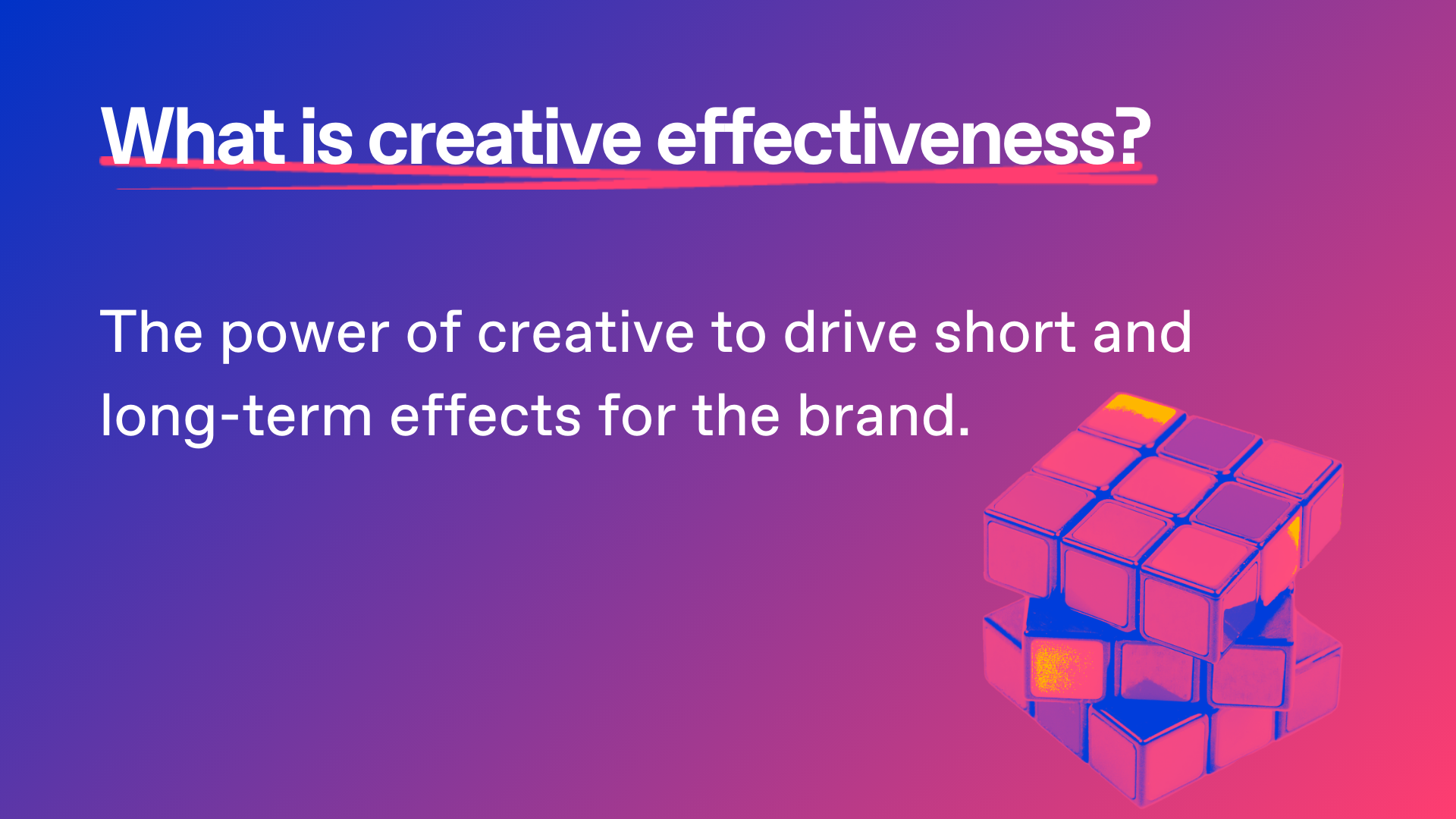 What is creative effectiveness?

The power of creative to drive short and long-term effects for the brand.